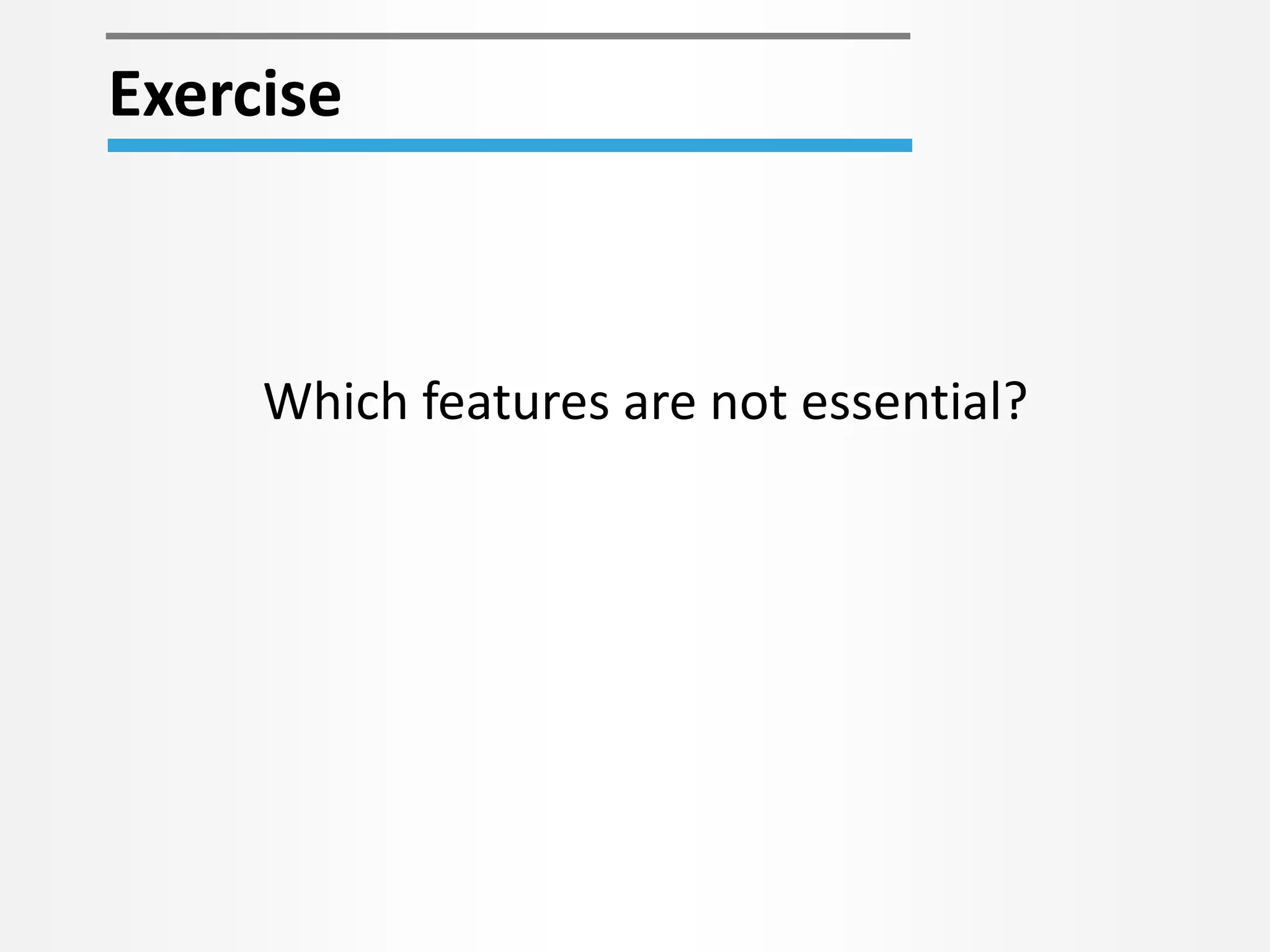 Exercise

Which features are not essential?